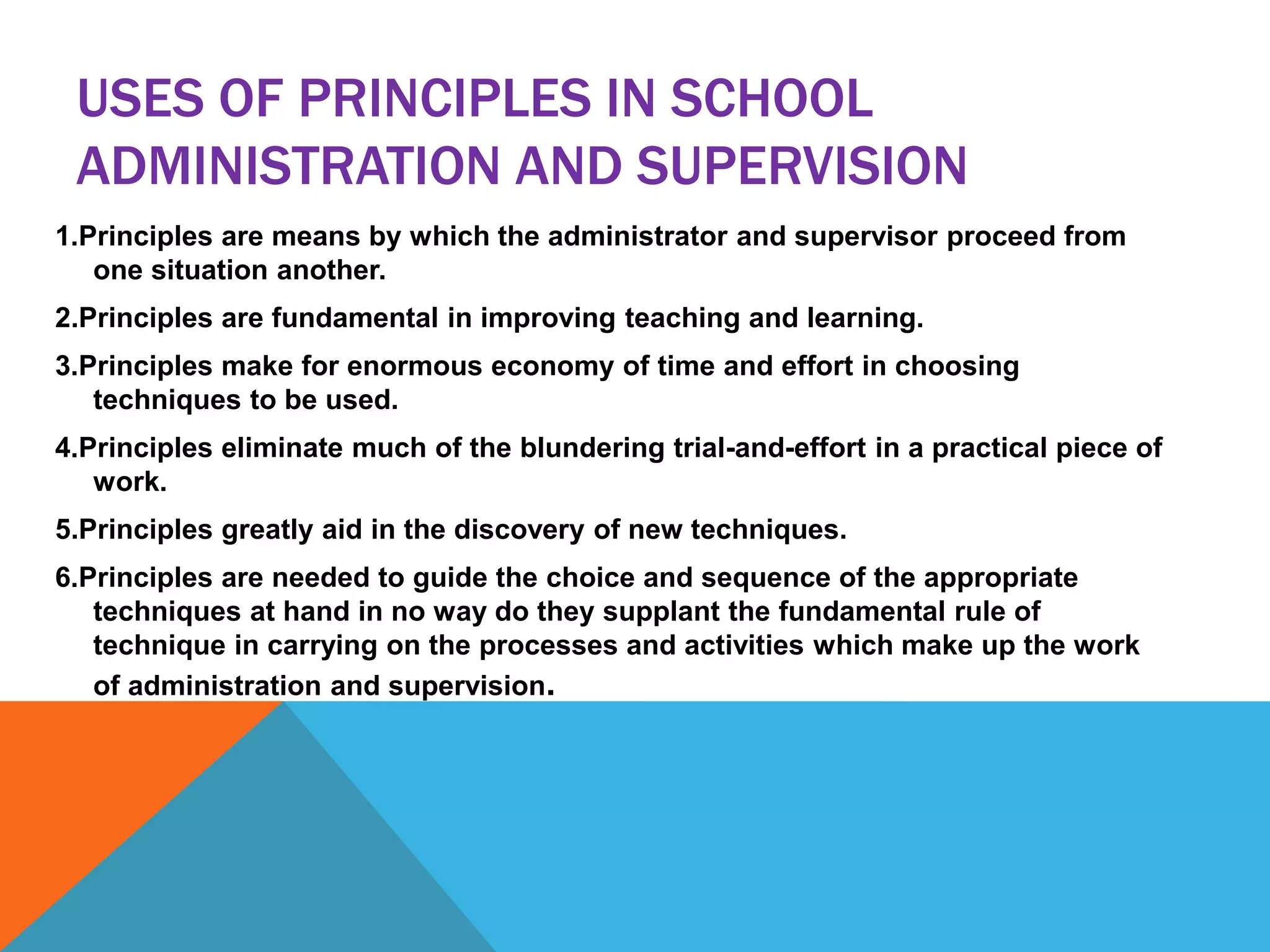 USES OF PRINCIPLES IN SCHOOL ADMINISTRATION AND SUPERVISION

1.Principles are means by which the administrator and supervisor proceed from one situation another.

2.Principles are fundamental in improving teaching and learning.

3.Principles make for enormous economy of time and effort in choosing techniques to be used.

4.Principles eliminate much of the blundering trial-and-effort in a practical piece of work.

5.Principles greatly aid in the discovery of new techniques.

6.Principles are needed to guide the choice and sequence of the appropriate techniques at hand in no way do they supplant the fundamental rule of technique in carrying on the processes and activities which make up the work of administration and supervision.